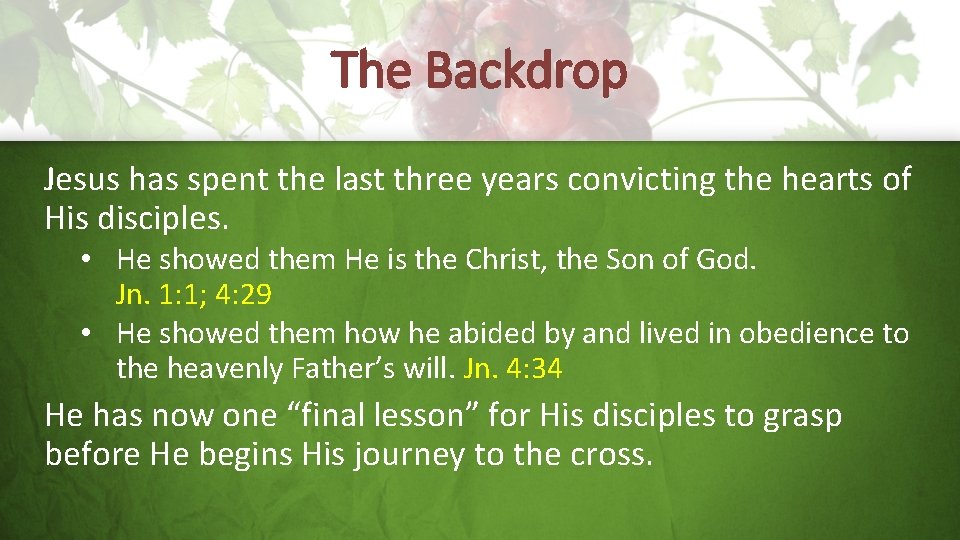 The Backdrop

Jesus has spent the last three years convicting the hearts of His disciples.

• He showed them He is the Christ, the Son of God. Jn. 1:1; 4:29
• He showed them how he abided by and lived in obedience to the heavenly Father’s will. Jn. 4:34

He has now one “final lesson” for His disciples to grasp before He begins His journey to the cross.